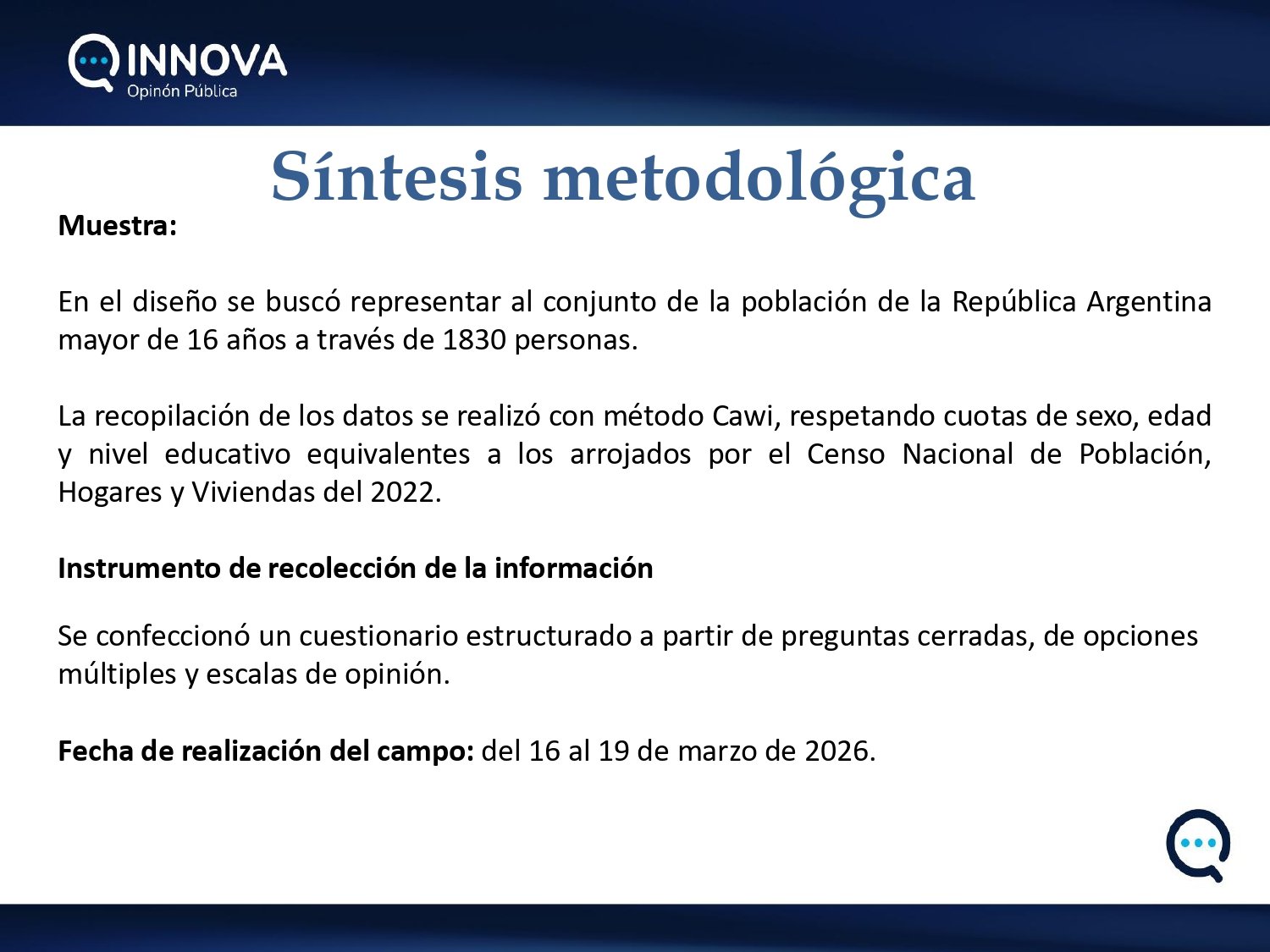 INNOVA
Opinón Pública

Síntesis metodológica

Muestra:

En el diseño se buscó representar al conjunto de la población de la República Argentina mayor de 16 años a través de 1830 personas.

La recopilación de los datos se realizó con método Cawi, respetando cuotas de sexo, edad y nivel educativo equivalentes a los arrojados por el Censo Nacional de Población, Hogares y Viviendas del 2022.

Instrumento de recolección de la información

Se confeccionó un cuestionario estructurado a partir de preguntas cerradas, de opciones múltiples y escalas de opinión.

Fecha de realización del campo: del 16 al 19 de marzo de 2026.